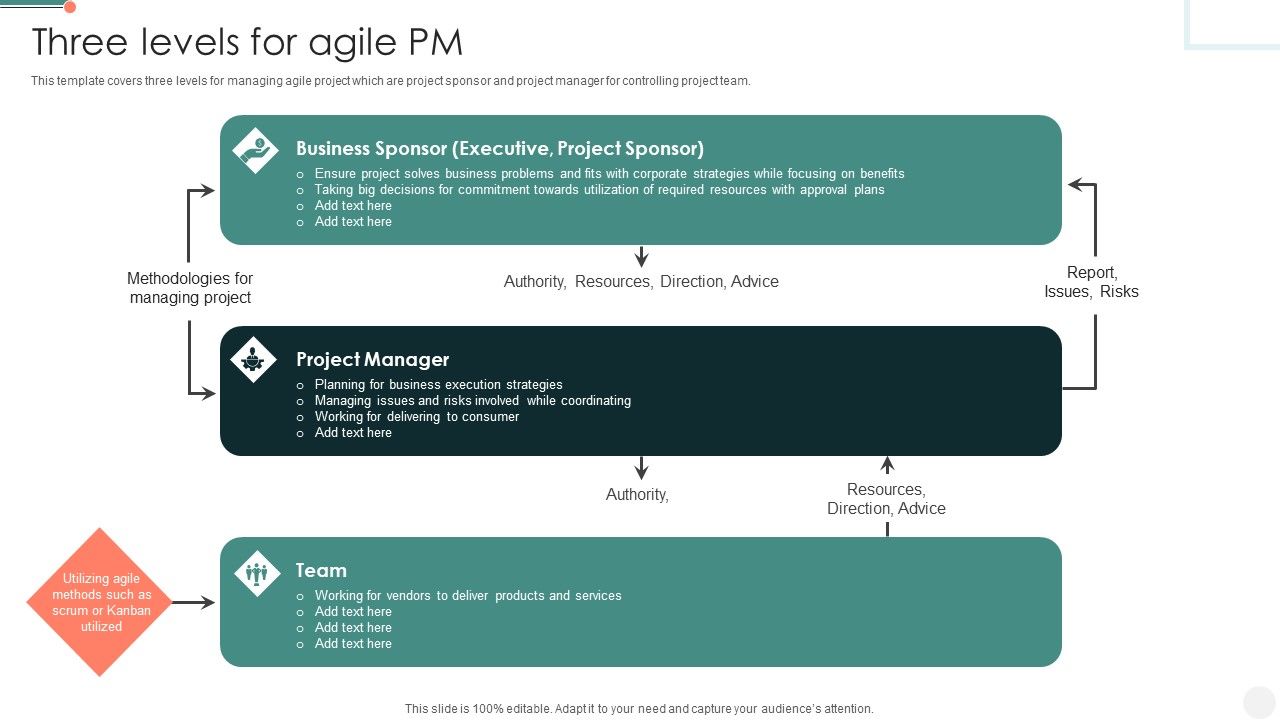 Three levels for agile PM

This template covers three levels for managing agile project which are project sponsor and project manager for controlling project team.

Business Sponsor (Executive, Project Sponsor)
o Ensure project solves business problems and fits with corporate strategies while focusing on benefits
o Taking big decisions for commitment towards utilization of required resources with approval plans
o Add text here
o Add text here

Methodologies for managing project

Authority, Resources, Direction, Advice

Report, Issues, Risks

Project Manager
o Planning for business execution strategies
o Managing issues and risks involved while coordinating
o Working for delivering to consumer
o Add text here

Authority,

Resources, Direction, Advice

Utilizing agile methods such as scrum or Kanban utilized

Team
o Working for vendors to deliver products and services
o Add text here
o Add text here
o Add text here

This slide is 100% editable. Adapt it to your need and capture your audience's attention.